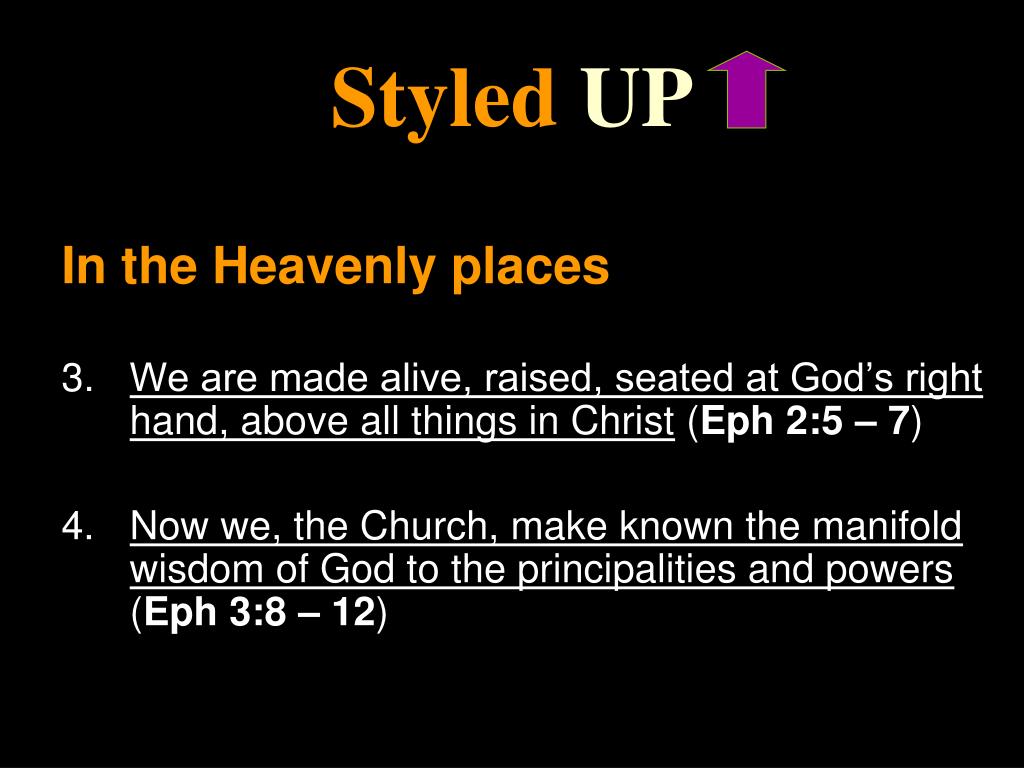 Styled UP

In the Heavenly places

3. We are made alive, raised, seated at God’s right hand, above all things in Christ (Eph 2:5 – 7)

4. Now we, the Church, make known the manifold wisdom of God to the principalities and powers (Eph 3:8 – 12)